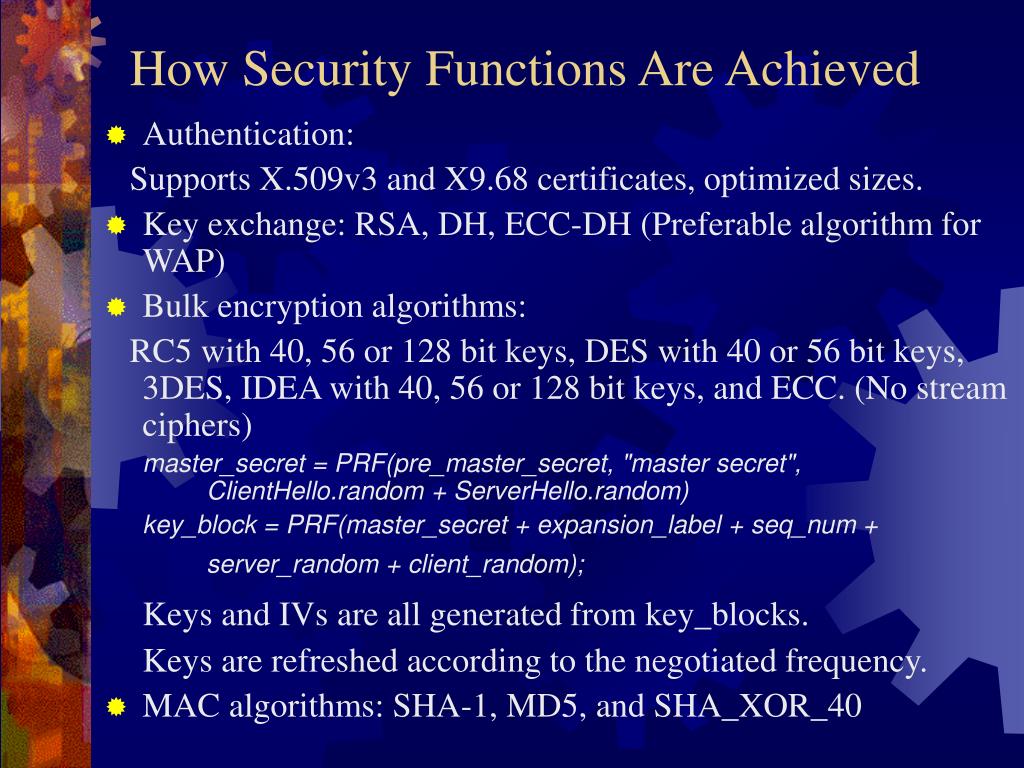 How Security Functions Are Achieved

Authentication:

Supports X.509v3 and X9.68 certificates, optimized sizes.

Key exchange: RSA, DH, ECC-DH (Preferable algorithm for WAP)

Bulk encryption algorithms:

RC5 with 40, 56 or 128 bit keys, DES with 40 or 56 bit keys, 3DES, IDEA with 40, 56 or 128 bit keys, and ECC. (No stream ciphers)

master_secret = PRF(pre_master_secret, "master secret", ClientHello.random + ServerHello.random)

key_block = PRF(master_secret + expansion_label + seq_num + server_random + client_random);

Keys and IVs are all generated from key_blocks.

Keys are refreshed according to the negotiated frequency.

MAC algorithms: SHA-1, MD5, and SHA_XOR_40